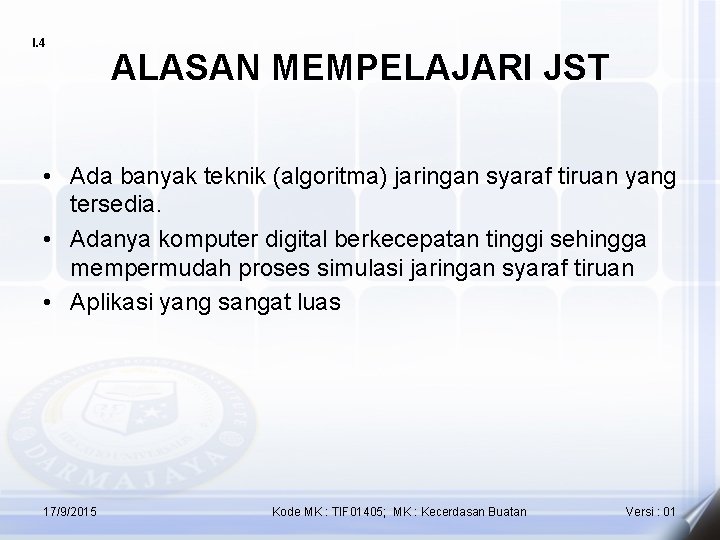 I.4

ALASAN MEMPELAJARI JST

• Ada banyak teknik (algoritma) jaringan syaraf tiruan yang tersedia.
• Adanya komputer digital berkecepatan tinggi sehingga mempermudah proses simulasi jaringan syaraf tiruan
• Aplikasi yang sangat luas

DARMAJAYA

17/9/2015 Kode MK : TIF01405; MK : Kecerdasan Buatan Versi : 01